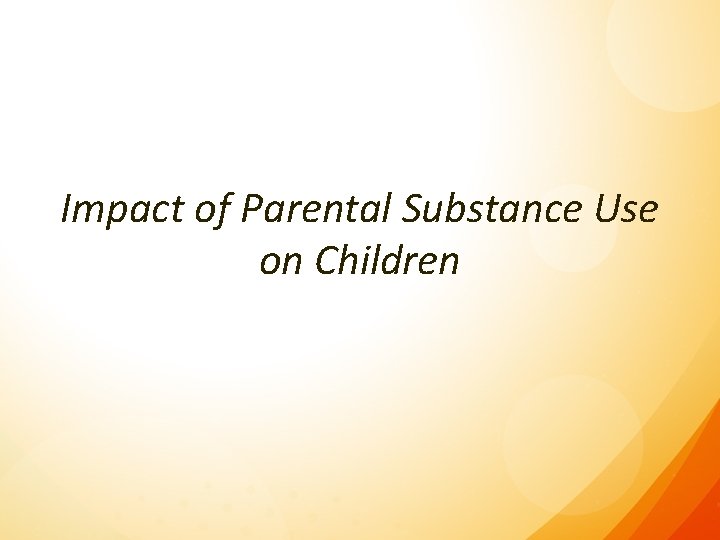 Impact of Parental Substance Use on Children